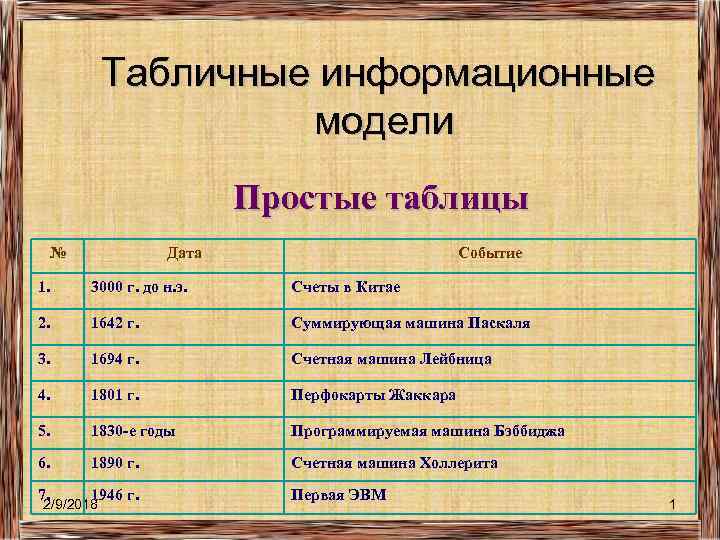 Табличные информационные модели

Простые таблицы

| № | Дата | Событие |
|---|---|---|
| 1. | 3000 г. до н.э. | Счеты в Китае |
| 2. | 1642 г. | Суммирующая машина Паскаля |
| 3. | 1694 г. | Счетная машина Лейбница |
| 4. | 1801 г. | Перфокарты Жаккара |
| 5. | 1830-е годы | Программируемая машина Бэббиджа |
| 6. | 1890 г. | Счетная машина Холлерита |
| 7. | 1946 г. | Первая ЭВМ |

2/9/2018

1